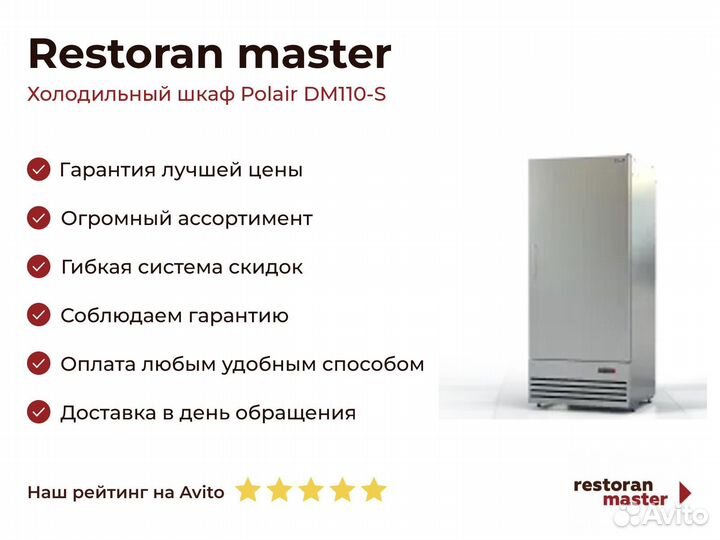 Restoran master
Холодильный шкаф Polair DM110-S

Гарантия лучшей цены
Огромный ассортимент
Гибкая система скидок
Соблюдаем гарантию
Оплата любым удобным способом
Доставка в день обращения

Наш рейтинг на Avito

restoran master

Avito